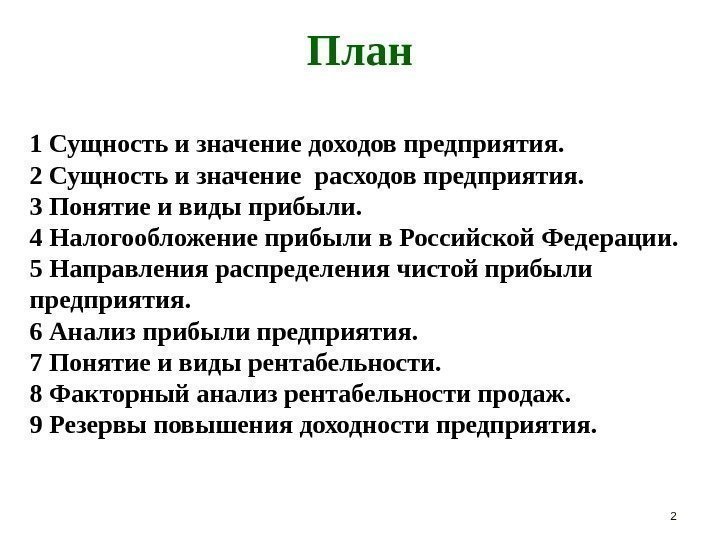 План

1 Сущность и значение доходов предприятия.
2 Сущность и значение расходов предприятия.
3 Понятие и виды прибыли.
4 Налогообложение прибыли в Российской Федерации.
5 Направления распределения чистой прибыли предприятия.
6 Анализ прибыли предприятия.
7 Понятие и виды рентабельности.
8 Факторный анализ рентабельности продаж.
9 Резервы повышения доходности предприятия.

2